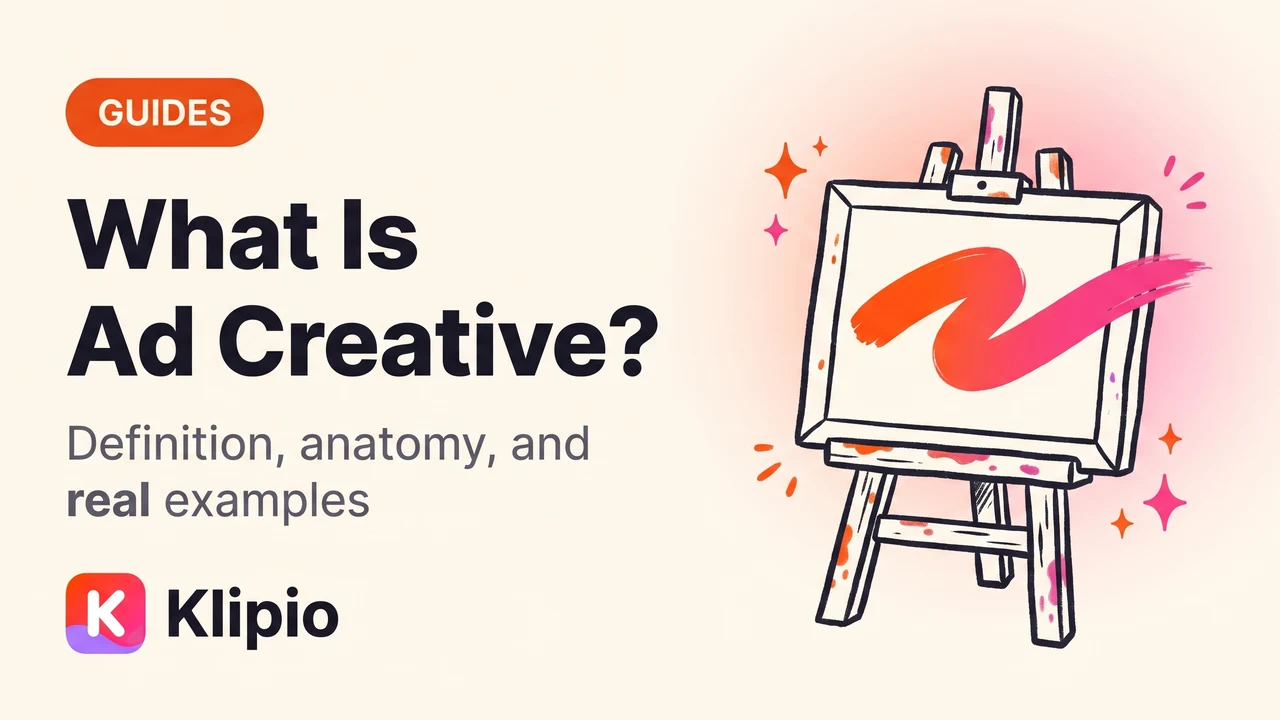 GUIDES

What Is Ad Creative?

Definition, anatomy, and real examples

K Klipio